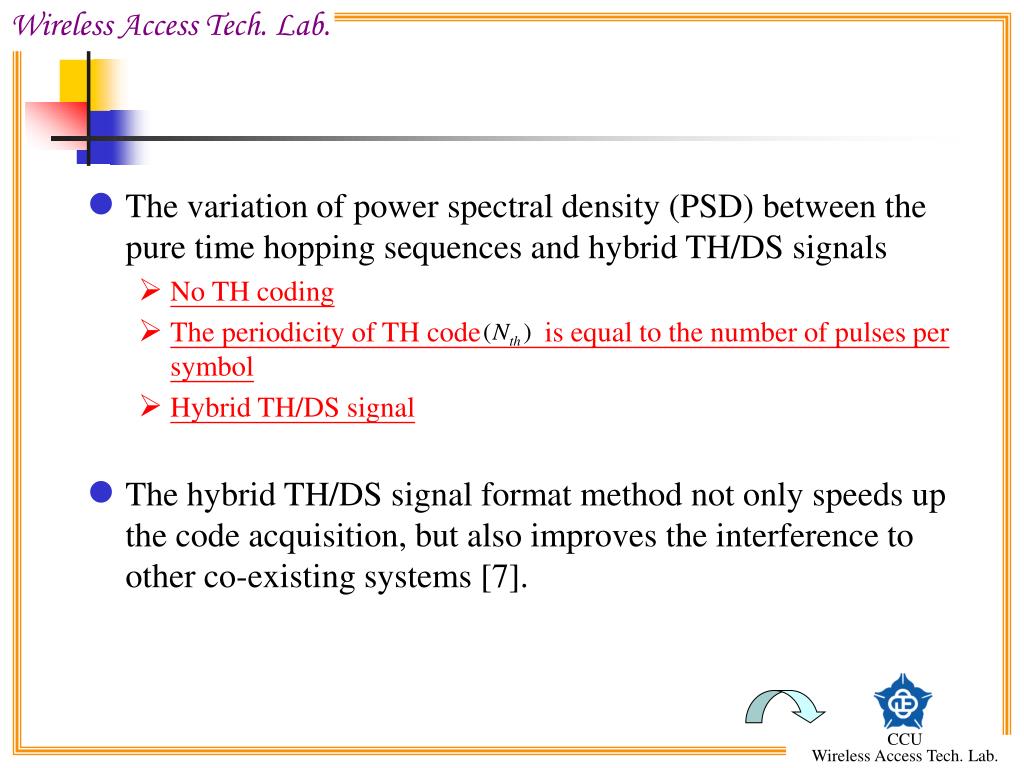 Wireless Access Tech. Lab.

The variation of power spectral density (PSD) between the pure time hopping sequences and hybrid TH/DS signals

No TH coding

The periodicity of TH code $(N_{th})$ is equal to the number of pulses per symbol

Hybrid TH/DS signal

The hybrid TH/DS signal format method not only speeds up the code acquisition, but also improves the interference to other co-existing systems [7].

CCU
Wireless Access Tech. Lab.